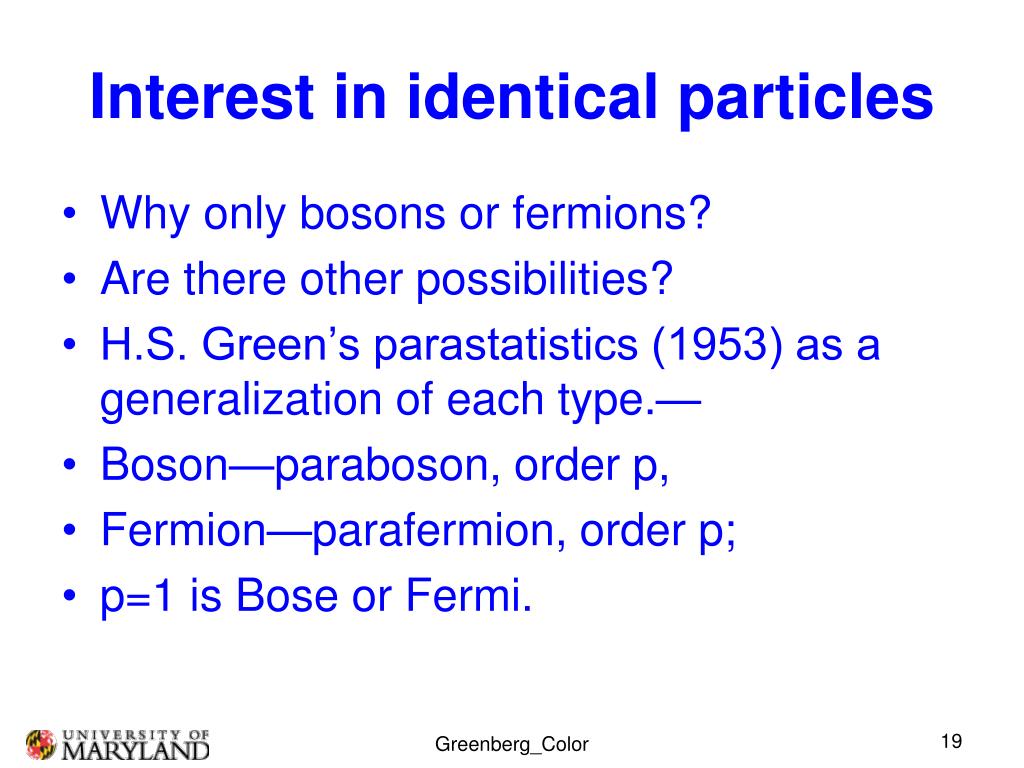 Interest in identical particles

• Why only bosons or fermions?
• Are there other possibilities?
• H.S. Green's parastatistics (1953) as a generalization of each type.—
• Boson—paraboson, order p,
• Fermion—parafermion, order p;
• p=1 is Bose or Fermi.

UNIVERSITY OF MARYLAND

Greenberg_Color

19